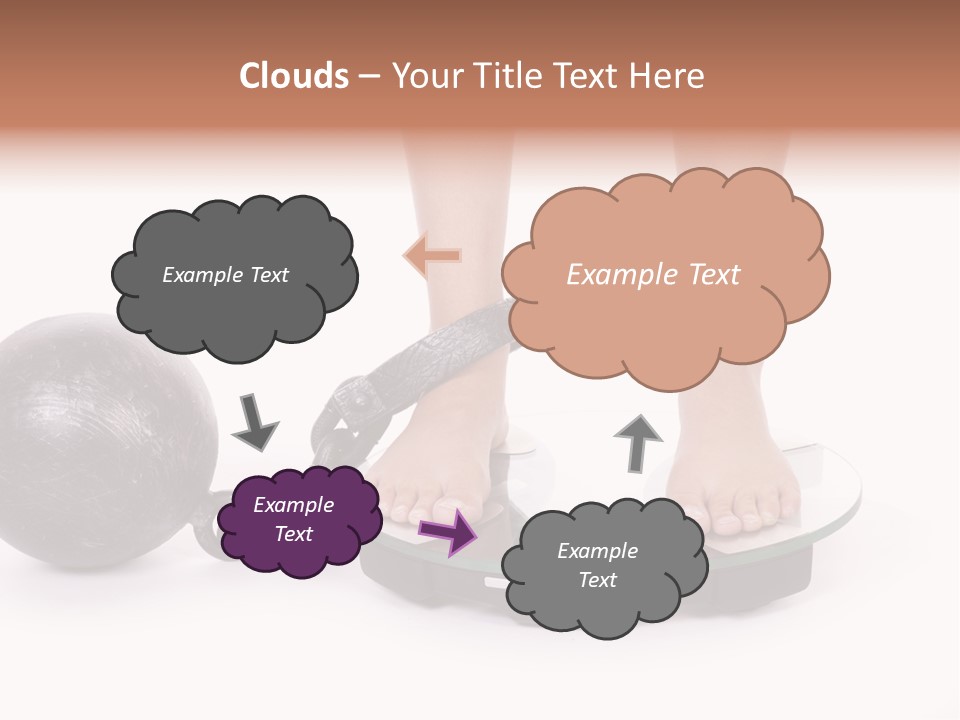 Clouds – Your Title Text Here

Example Text

Example Text

Example Text

Example Text